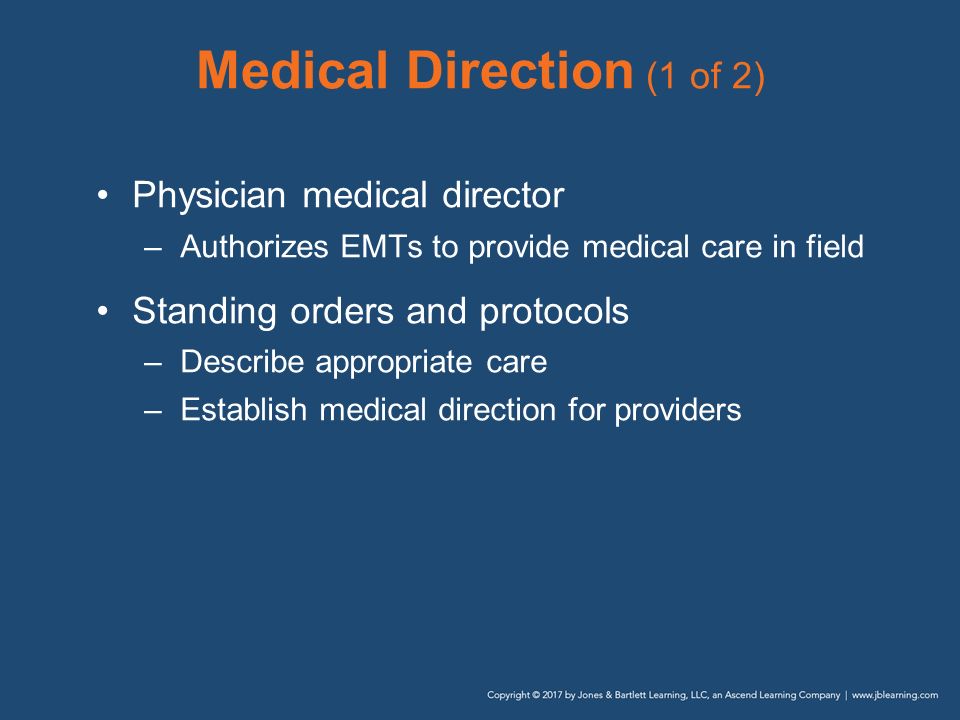 Medical Direction (1 of 2)

• Physician medical director
– Authorizes EMTs to provide medical care in field

• Standing orders and protocols
– Describe appropriate care
– Establish medical direction for providers

Copyright © 2017 by Jones & Bartlett Learning, LLC, an Ascend Learning Company | www.jblearning.com